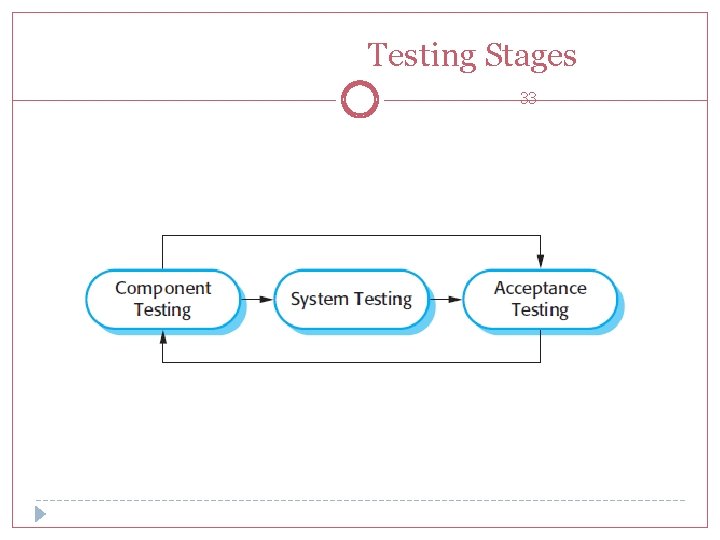 Testing Stages

33

Component Testing

System Testing

Acceptance Testing